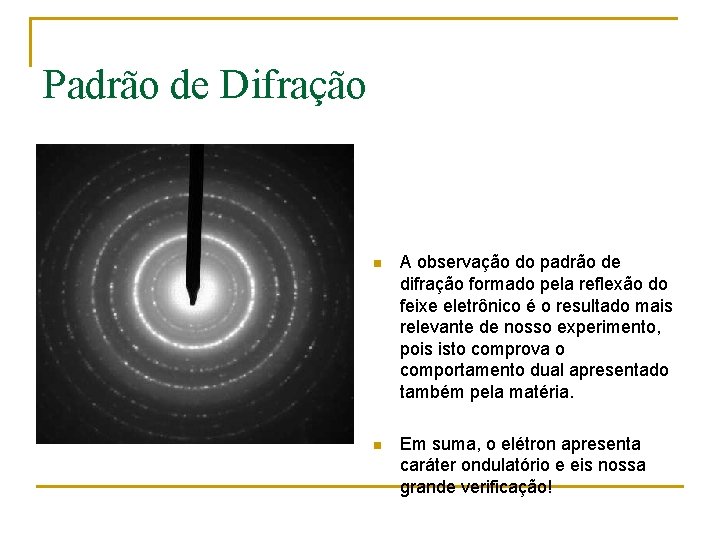 Padrão de Difração

A observação do padrão de difração formado pela reflexão do feixe eletrônico é o resultado mais relevante de nosso experimento, pois isto comprova o comportamento dual apresentado também pela matéria.

Em suma, o elétron apresenta caráter ondulatório e eis nossa grande verificação!